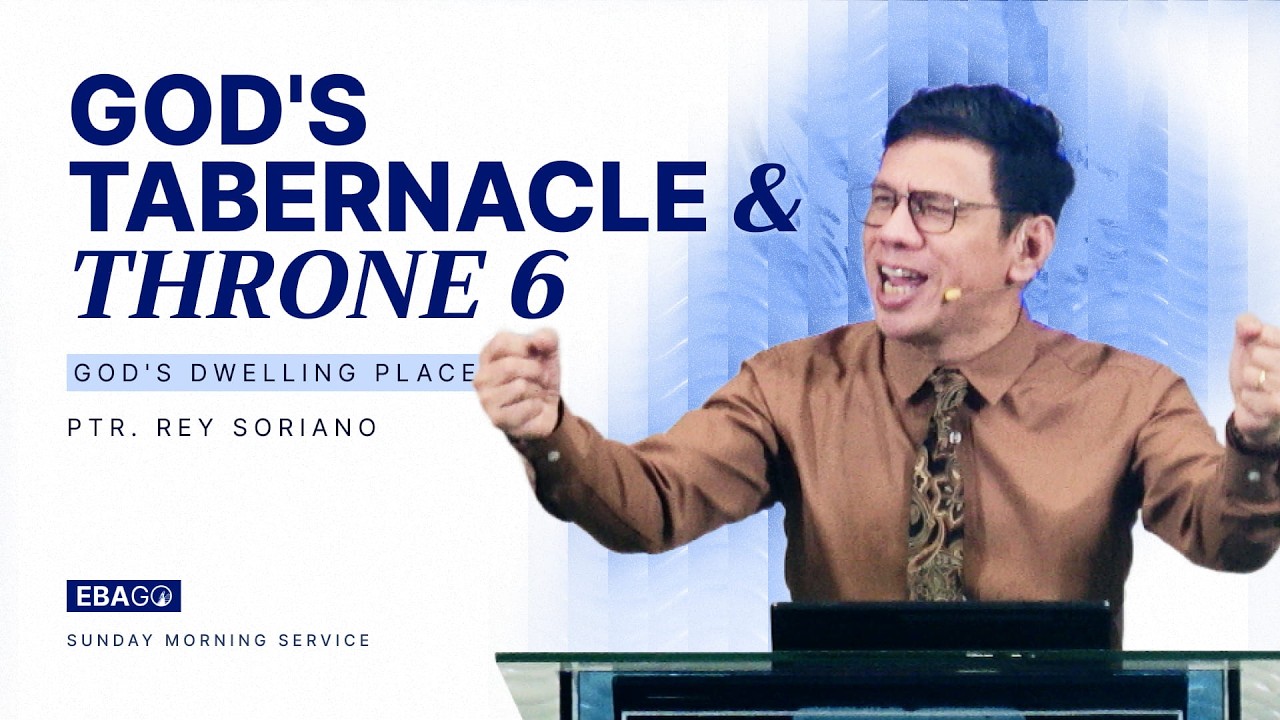 GOD'S TABERNACLE & THRONE 6

GOD'S DWELLING PLACE

PTR. REY SORIANO

EBAGO

SUNDAY MORNING SERVICE